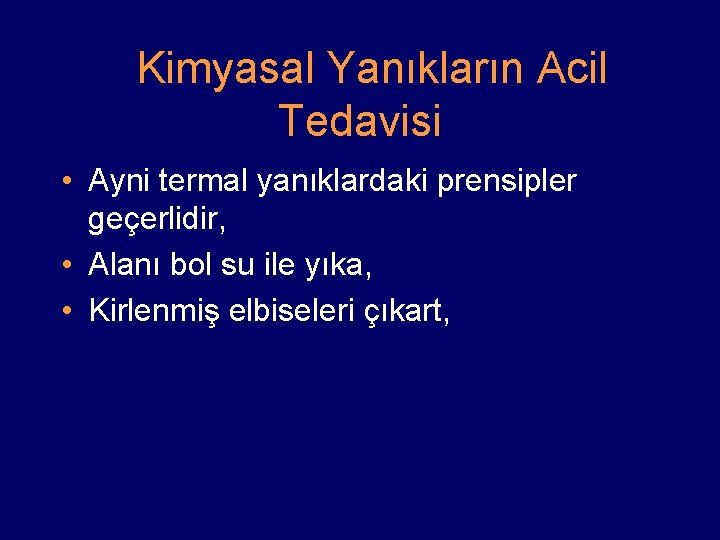 Kimyasal Yanıkların Acil Tedavisi

• Ayni termal yanıklardaki prensipler geçerlidir,
• Alanı bol su ile yıka,
• Kirlenmiş elbiseleri çıkart,